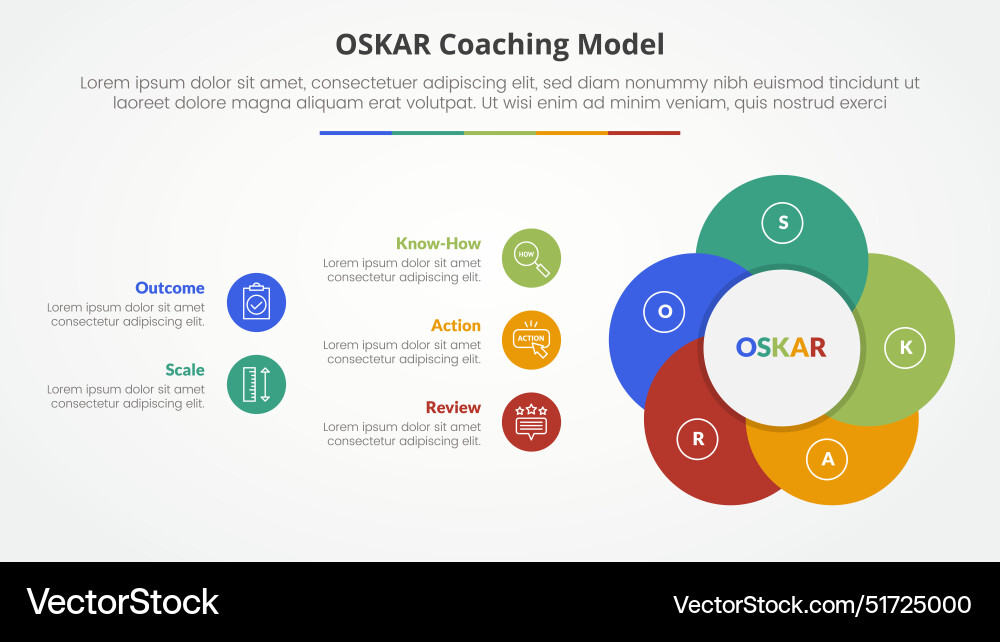 OSKAR Coaching Model

Lorem ipsum dolor sit amet, consectetuer adipiscing elit, sed diam nonummy nibh euismod tincidunt ut laoreet dolore magna aliquam erat volutpat. Ut wisi enim ad minim veniam, quis nostrud exerci

Outcome
Lorem ipsum dolor sit amet consectetur adipiscing elit.

Scale
Lorem ipsum dolor sit amet consectetur adipiscing elit.

Know-How
Lorem ipsum dolor sit amet consectetur adipiscing elit.

HOW

Action
Lorem ipsum dolor sit amet consectetur adipiscing elit.

ACTION

Review
Lorem ipsum dolor sit amet consectetur adipiscing elit.

S
O
K
R
A
OSKAR

VectorStock
VectorStock.com/51725000